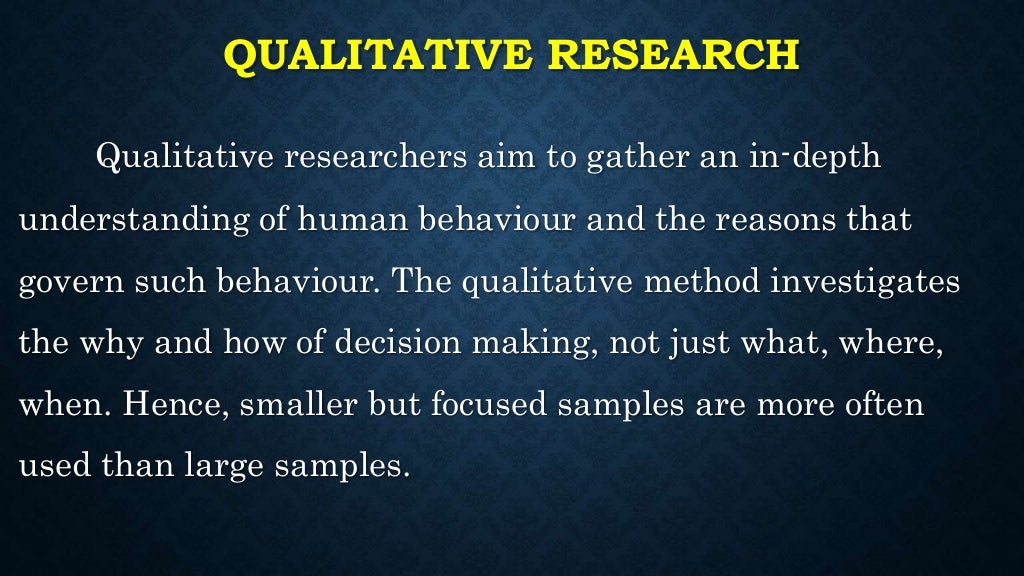 QUALITATIVE RESEARCH

Qualitative researchers aim to gather an in-depth understanding of human behaviour and the reasons that govern such behaviour. The qualitative method investigates the why and how of decision making, not just what, where, when. Hence, smaller but focused samples are more often used than large samples.